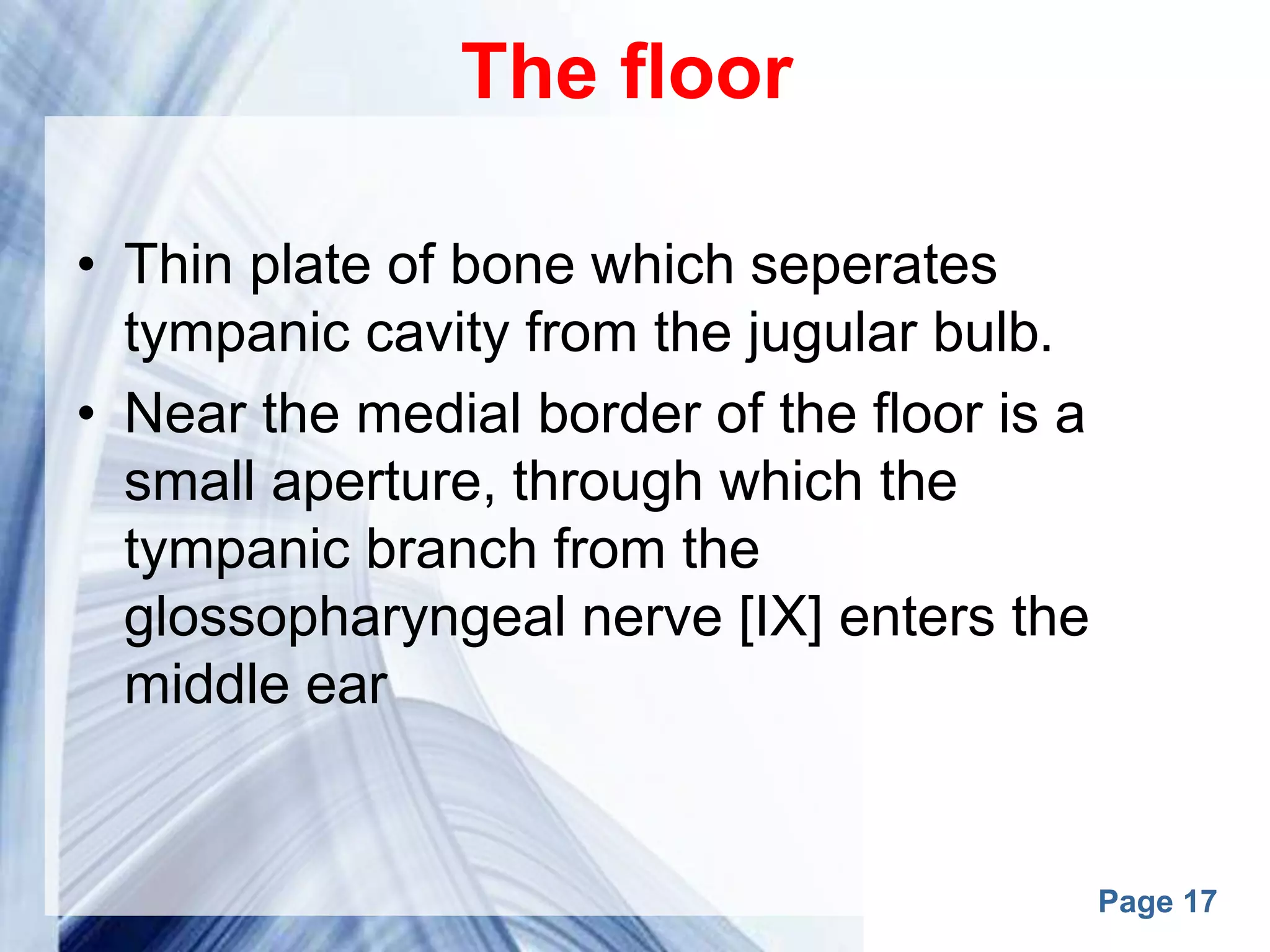 The floor

• Thin plate of bone which seperates tympanic cavity from the jugular bulb.
• Near the medial border of the floor is a small aperture, through which the tympanic branch from the glossopharyngeal nerve [IX] enters the middle ear

Page 17